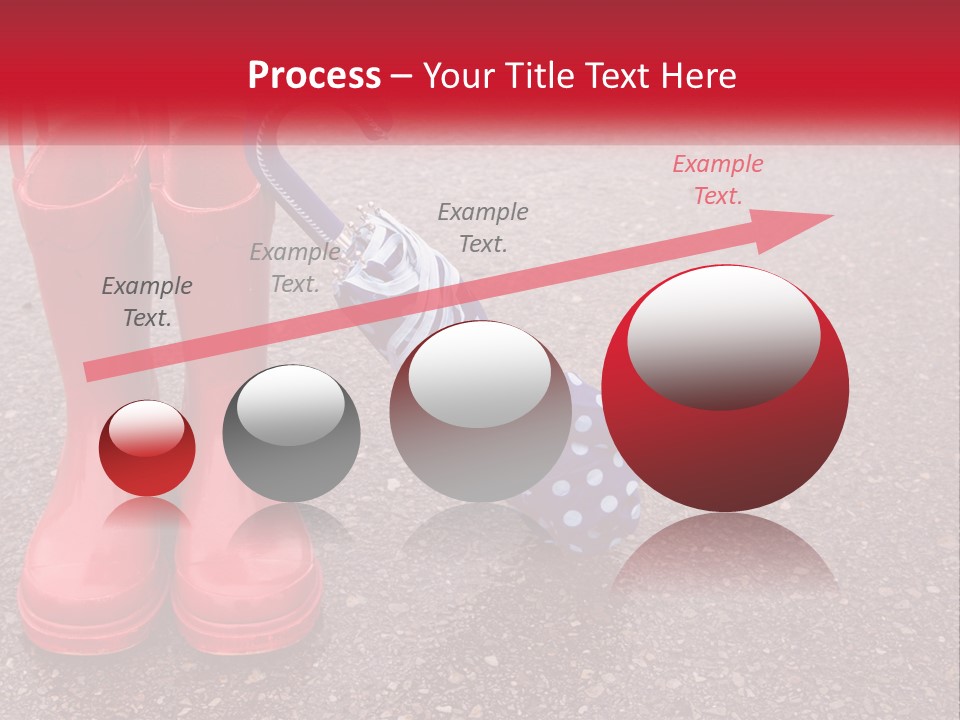 Process – Your Title Text Here

Example Text.

Example Text.

Example Text.

Example Text.